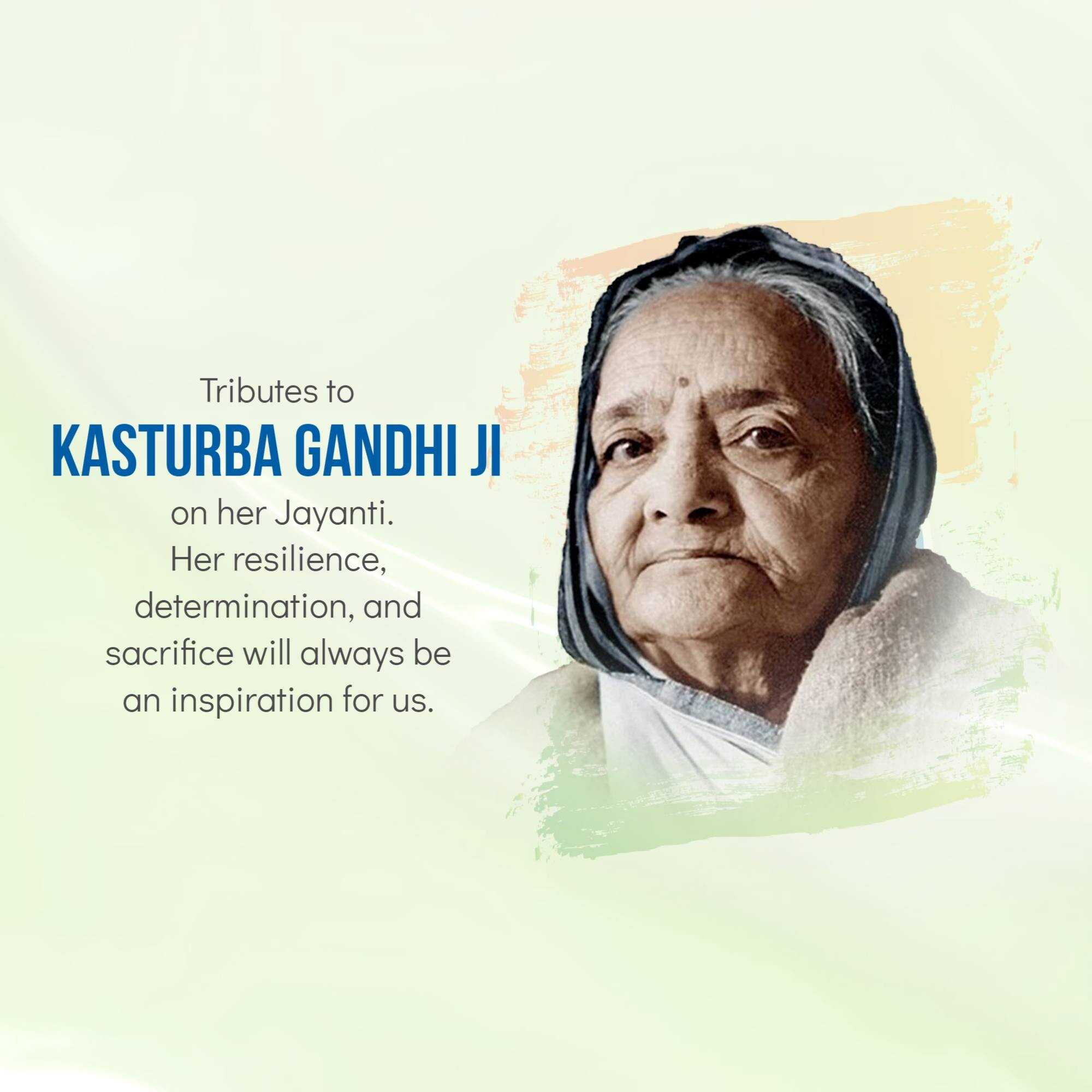 Tributes to
KASTURBA GANDHI JI
on her Jayanti.
Her resilience, determination, and sacrifice will always be an inspiration for us.